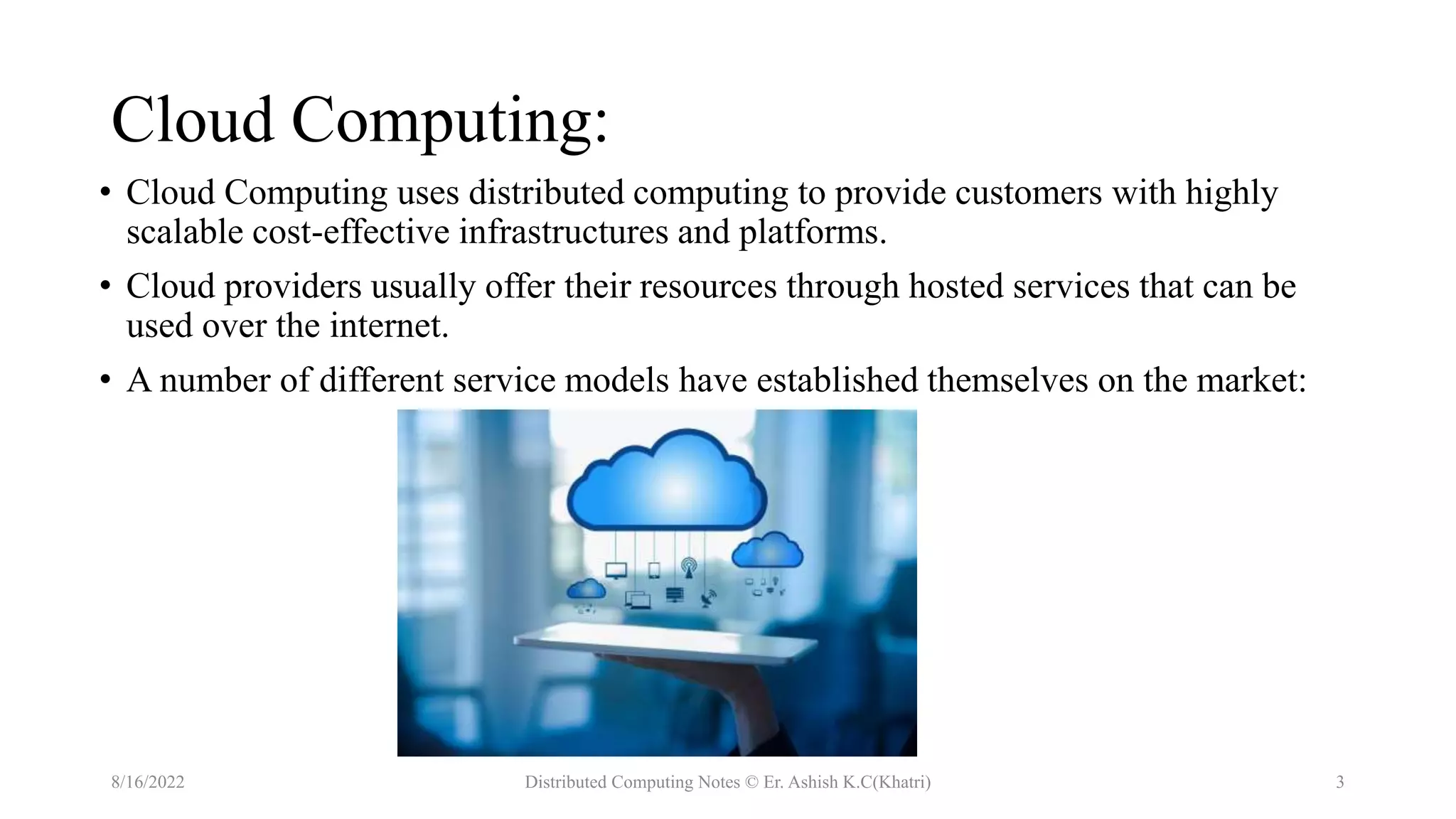 Cloud Computing:

• Cloud Computing uses distributed computing to provide customers with highly scalable cost-effective infrastructures and platforms.

• Cloud providers usually offer their resources through hosted services that can be used over the internet.

• A number of different service models have established themselves on the market:

8/16/2022

Distributed Computing Notes © Er. Ashish K.C(Khatri)

3